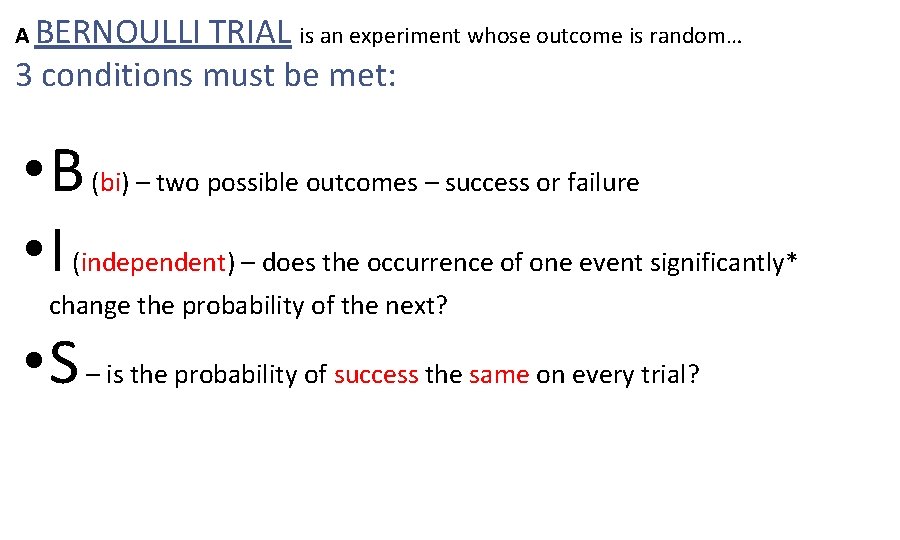 A BERNOULLI TRIAL is an experiment whose outcome is random…
3 conditions must be met:

• B (bi) – two possible outcomes – success or failure

• I (independent) – does the occurrence of one event significantly* change the probability of the next?

• S – is the probability of success the same on every trial?